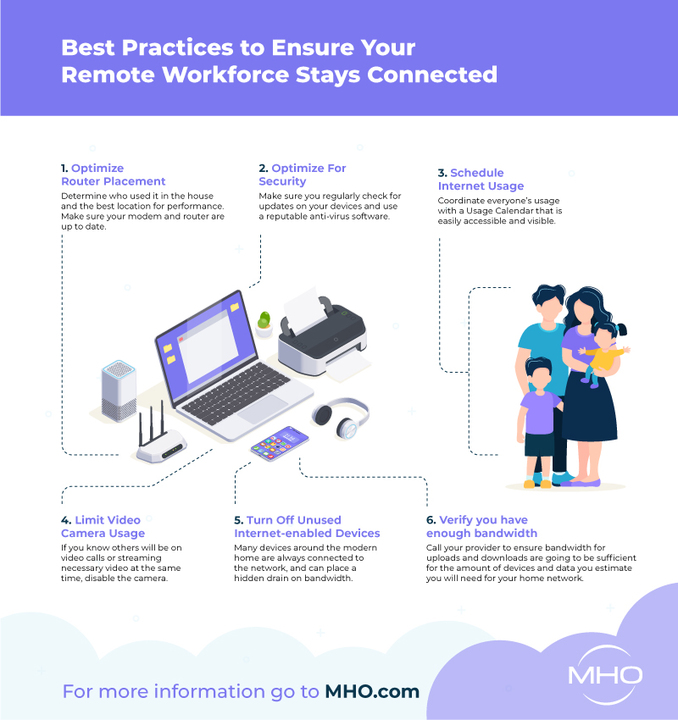 Best Practices to Ensure Your Remote Workforce Stays Connected

1. Optimize Router Placement
Determine who used it in the house and the best location for performance. Make sure your modem and router are up to date.

2. Optimize For Security
Make sure you regularly check for updates on your devices and use a reputable anti-virus software.

3. Schedule Internet Usage
Coordinate everyone's usage with a Usage Calendar that is easily accessible and visible.

4. Limit Video Camera Usage
If you know others will be on video calls or streaming necessary video at the same time, disable the camera.

5. Turn Off Unused Internet-enabled Devices
Many devices around the modern home are always connected to the network, and can place a hidden drain on bandwidth.

6. Verify you have enough bandwidth
Call your provider to ensure bandwidth for uploads and downloads are going to be sufficient for the amount of devices and data you estimate you will need for your home network.

For more information go to MHO.com

MHO